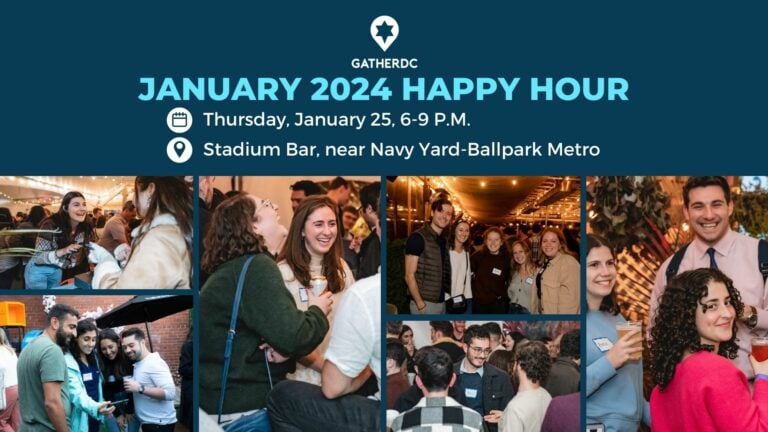 GATHERDC

JANUARY 2024 HAPPY HOUR

Thursday, January 25, 6-9 P.M.

Stadium Bar, near Navy Yard-Ballpark Metro